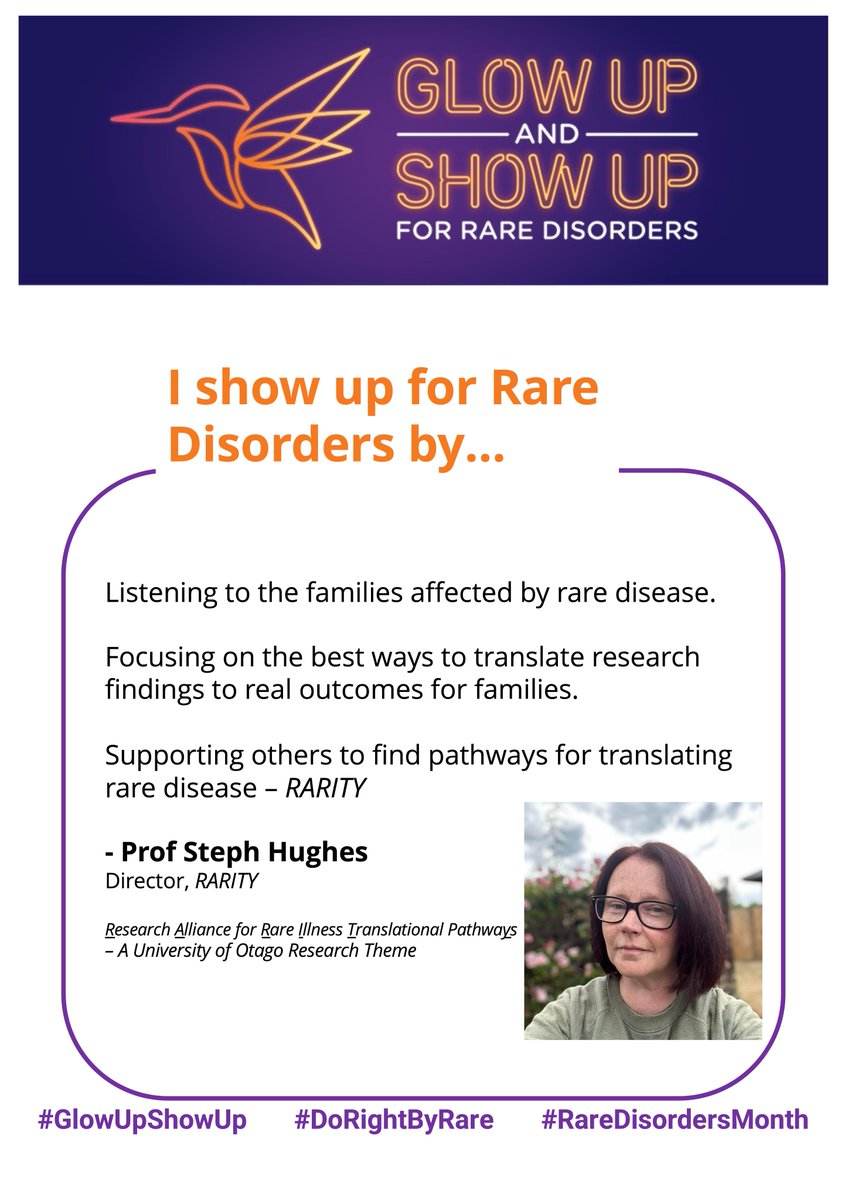 GLOW UP AND SHOW UP FOR RARE DISORDERS

I show up for Rare Disorders by...

Listening to the families affected by rare disease.

Focusing on the best ways to translate research findings to real outcomes for families.

Supporting others to find pathways for translating rare disease – RARITY

- Prof Steph Hughes
Director, RARITY

Research Alliance for Rare Illness Translational Pathways – A University of Otago Research Theme

#GlowUpShowUp #DoRightByRare #RareDisordersMonth